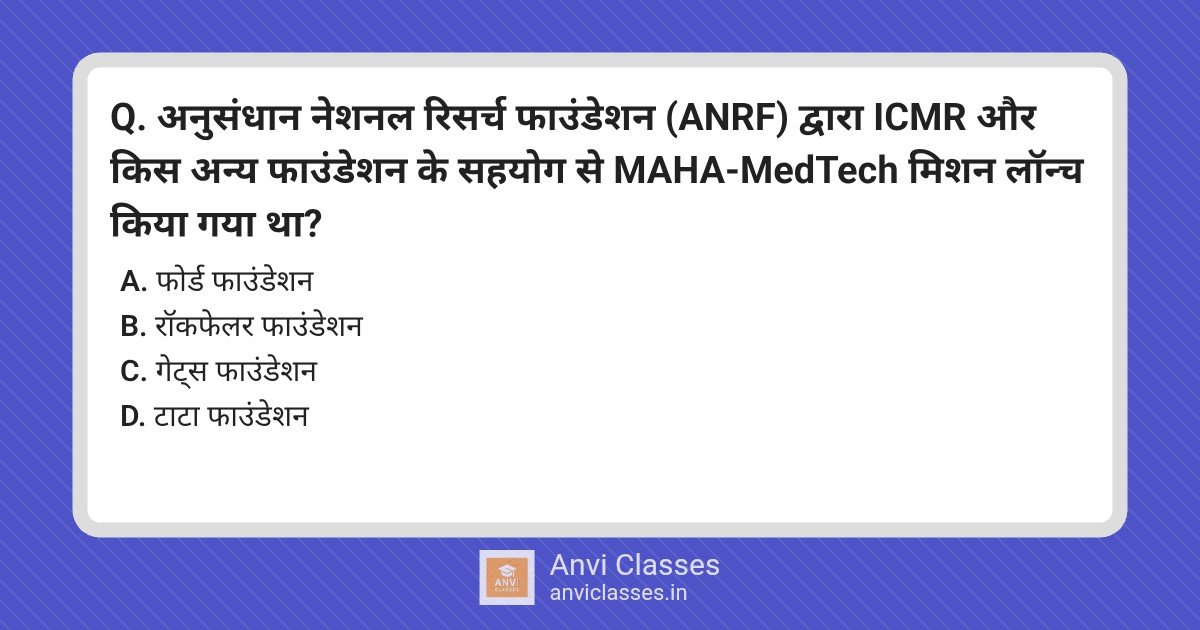 Q. अनुसंधान नेशनल रिसर्च फाउंडेशन (ANRF) द्वारा ICMR और किस अन्य फाउंडेशन के सहयोग से MAHA-MedTech मिशन लॉन्च किया गया था?

A. फोर्ड फाउंडेशन
B. रॉकफेलर फाउंडेशन
C. गेट्स फाउंडेशन
D. टाटा फाउंडेशन

ANVI CLASSES
Anvi Classes
anviclasses.in